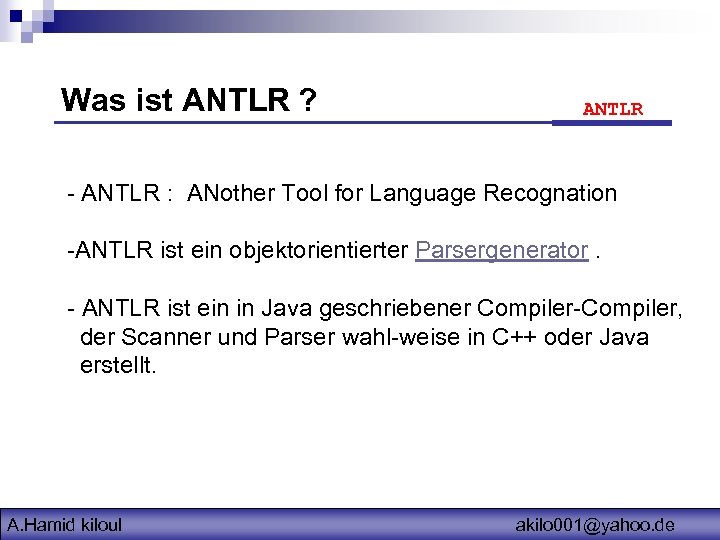 Was ist ANTLR ?

ANTLR

- ANTLR : ANother Tool for Language Recognation

-ANTLR ist ein objektorientierter Parsergenerator .

- ANTLR ist ein in Java geschriebener Compiler-Compiler, der Scanner und Parser wahl-weise in C++ oder Java erstellt.

A.Hamid kiloul

akilo001@yahoo.de